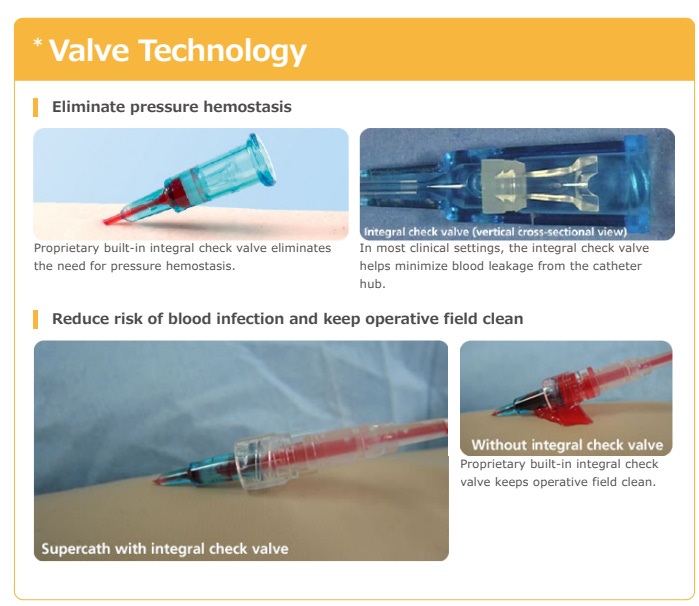 * Valve Technology

Eliminate pressure hemostasis

Proprietary built-in integral check valve eliminates the need for pressure hemostasis.

Integral check valve (vertical cross-sectional view)

In most clinical settings, the integral check valve helps minimize blood leakage from the catheter hub.

Reduce risk of blood infection and keep operative field clean

Supercath with integral check valve

Without integral check valve

Proprietary built-in integral check valve keeps operative field clean.